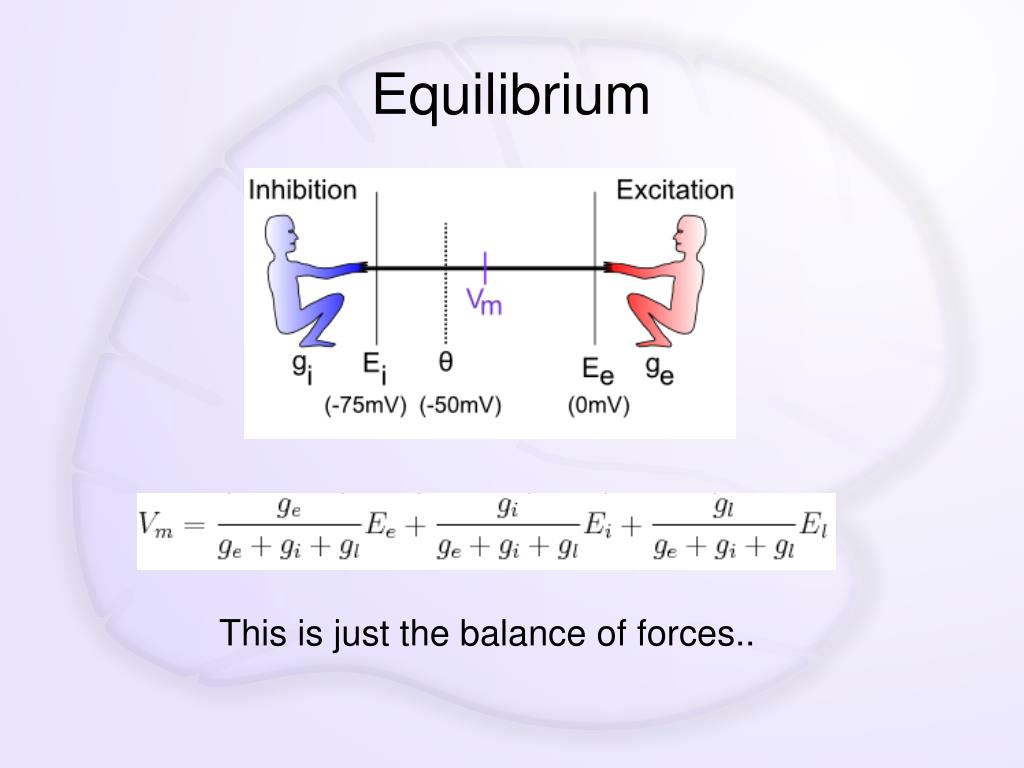 Equilibrium

Inhibition

Excitation

$V_m$

$g_i$ $E_i$ $\theta$ $E_e$ $g_e$

(-75mV) (-50mV) (0mV)

$V_m = \frac{g_e}{g_e + g_i + g_l} E_e + \frac{g_i}{g_e + g_i + g_l} E_i + \frac{g_l}{g_e + g_i + g_l} E_l$

This is just the balance of forces..